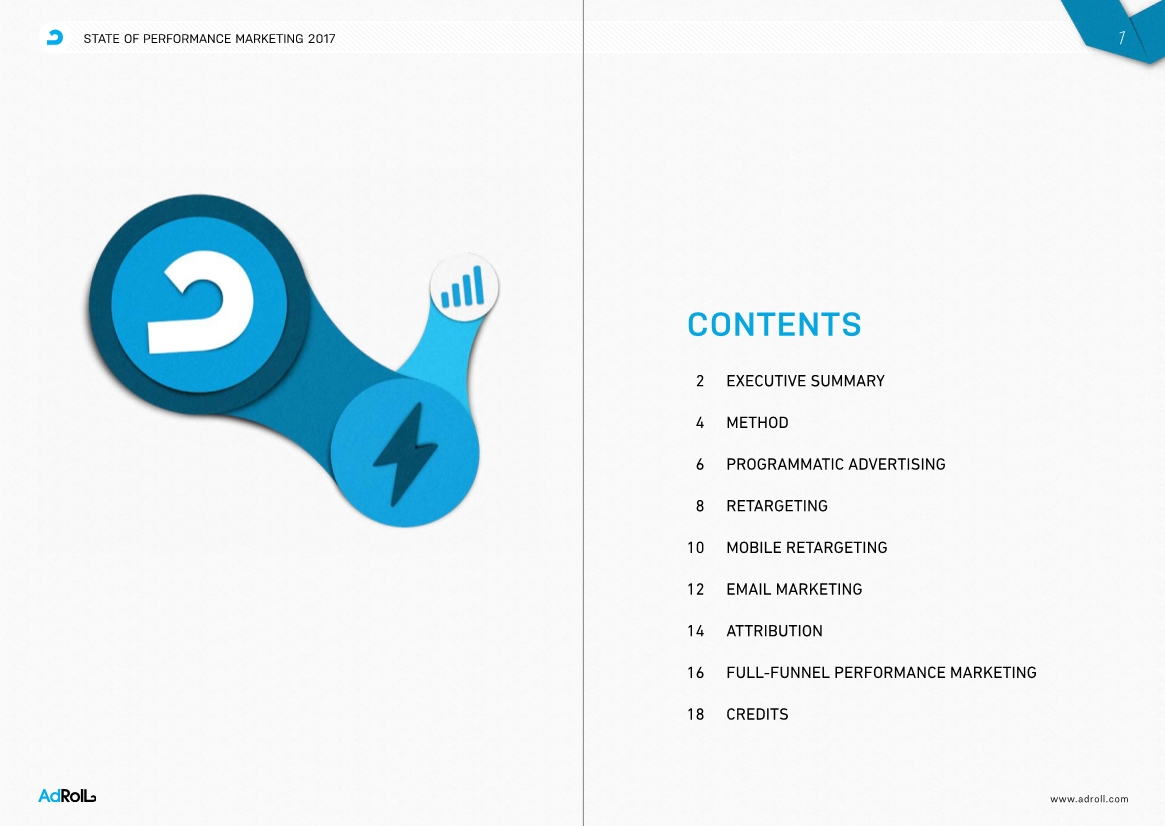 STATE OF PERFORMANCE MARKETING 2017

7

CONTENTS

2 EXECUTIVE SUMMARY

4 METHOD

6 PROGRAMMATIC ADVERTISING

8 RETARGETING

10 MOBILE RETARGETING

12 EMAIL MARKETING

14 ATTRIBUTION

16 FULL-FUNNEL PERFORMANCE MARKETING

18 CREDITS

AdRoll

www.adroll.com